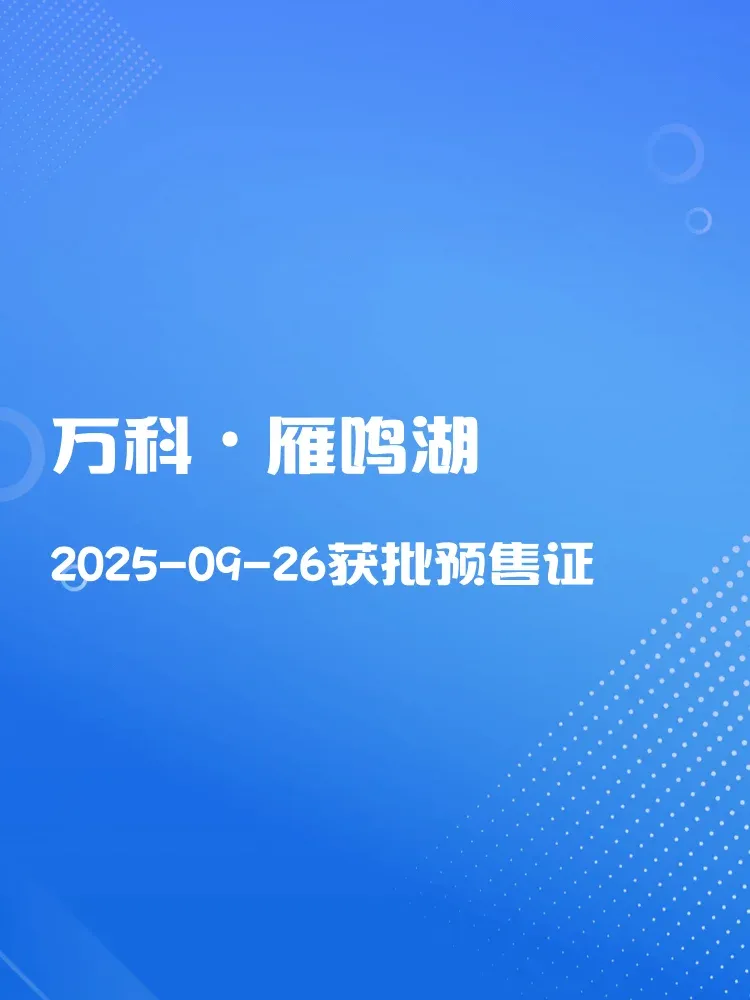 万科·雁鸣湖

2025-09-26获批预售证